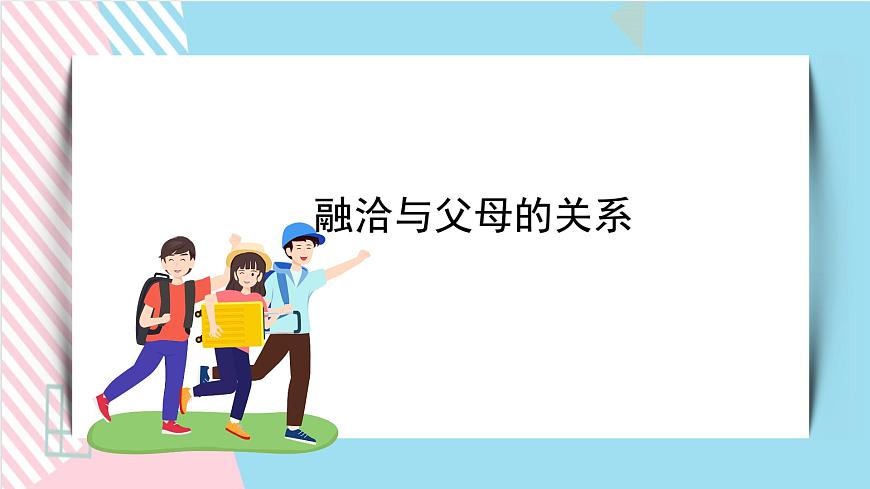 融洽与父母的关系